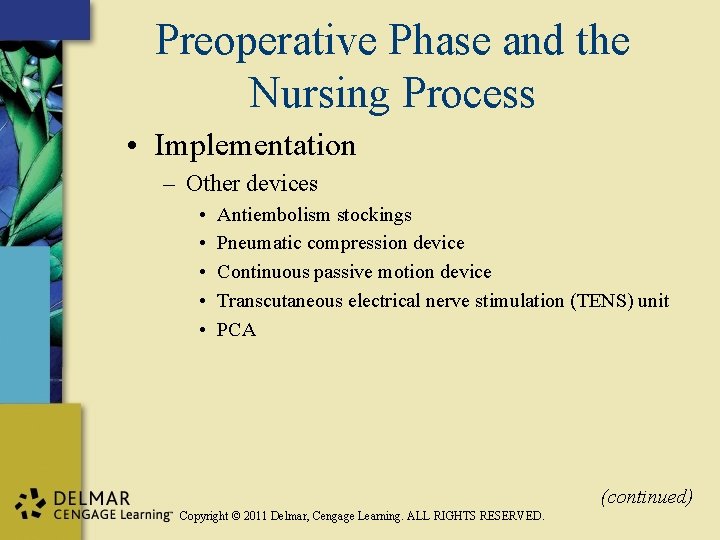 Preoperative Phase and the Nursing Process

• Implementation
 – Other devices
  • Antiembolism stockings
  • Pneumatic compression device
  • Continuous passive motion device
  • Transcutaneous electrical nerve stimulation (TENS) unit
  • PCA

(continued)

DELMAR CENGAGE Learning™ Copyright © 2011 Delmar, Cengage Learning. ALL RIGHTS RESERVED.